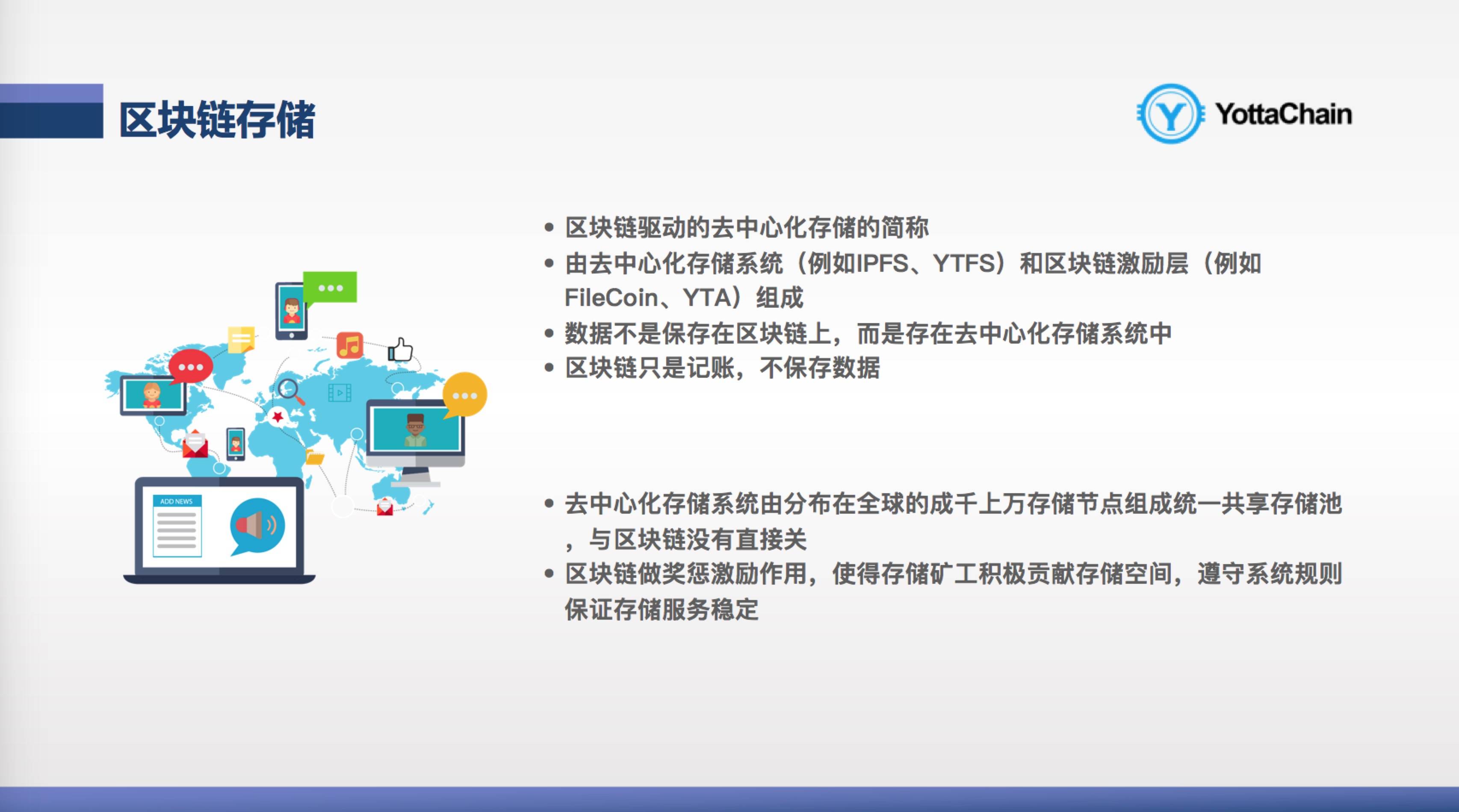 区块链存储

Y YottaChain

ADD NEWS

• 区块链驱动的去中心化存储的简称
• 由去中心化存储系统（例如IPFS、YTFS）和区块链激励层（例如FileCoin、YTA）组成
• 数据不是保存在区块链上，而是存在去中心化存储系统中
• 区块链只是记账，不保存数据

• 去中心化存储系统由分布在全球的成千上万存储节点组成统一共享存储池，与区块链没有直接关
• 区块链做奖惩激励作用，使得存储矿工积极贡献存储空间，遵守系统规则保证存储服务稳定